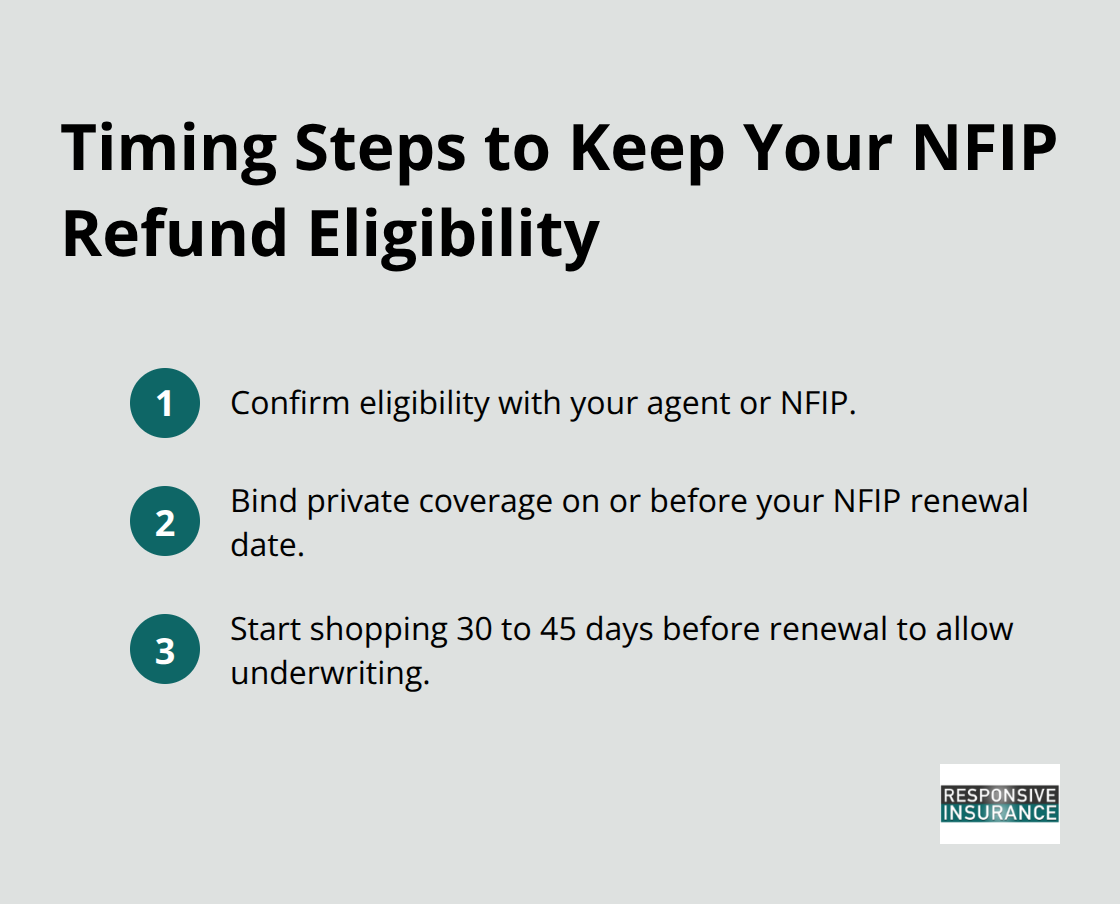 Timing Steps to Keep Your NFIP Refund Eligibility

1 Confirm eligibility with your agent or NFIP.

2 Bind private coverage on or before your NFIP renewal date.

3 Start shopping 30 to 45 days before renewal to allow underwriting.

RESPONSIVE INSURANCE